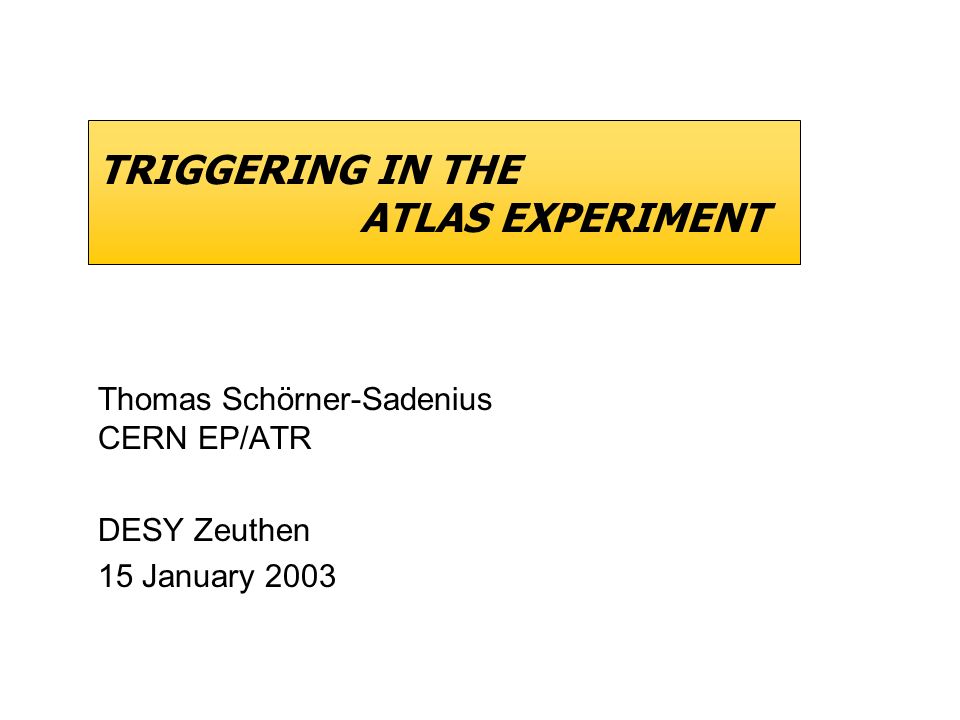 TRIGGERING IN THE
ATLAS EXPERIMENT

Thomas Schörner-Sadenius
CERN EP/ATR

DESY Zeuthen
15 January 2003